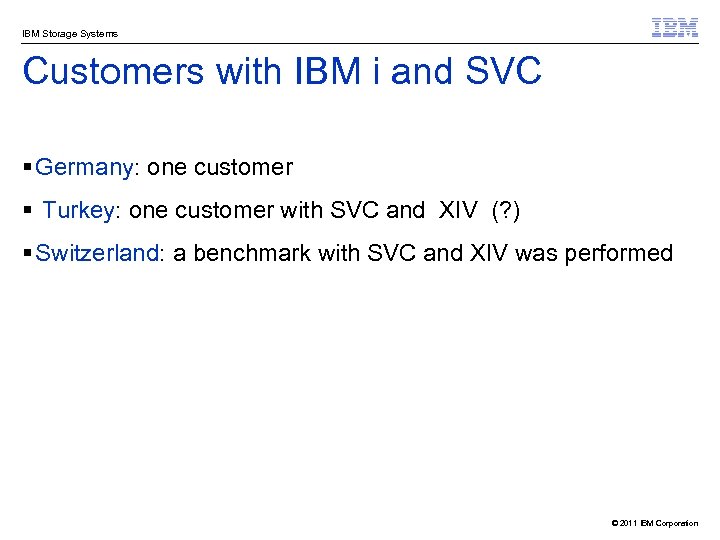 IBM Storage Systems

IBM

Customers with IBM i and SVC

▪ Germany: one customer

▪ Turkey: one customer with SVC and XIV (?)

▪ Switzerland: a benchmark with SVC and XIV was performed

© 2011 IBM Corporation